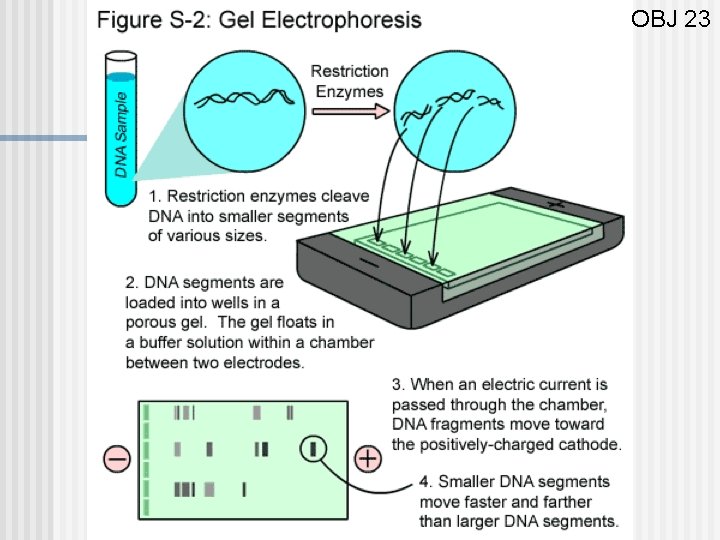 Figure S-2: Gel Electrophoresis

OBJ 23

DNA Sample

Restriction Enzymes

1. Restriction enzymes cleave DNA into smaller segments of various sizes.

+

−

2. DNA segments are loaded into wells in a porous gel. The gel floats in a buffer solution within a chamber between two electrodes.

3. When an electric current is passed through the chamber, DNA fragments move toward the positively-charged cathode.

−

+

4. Smaller DNA segments move faster and farther than larger DNA segments.